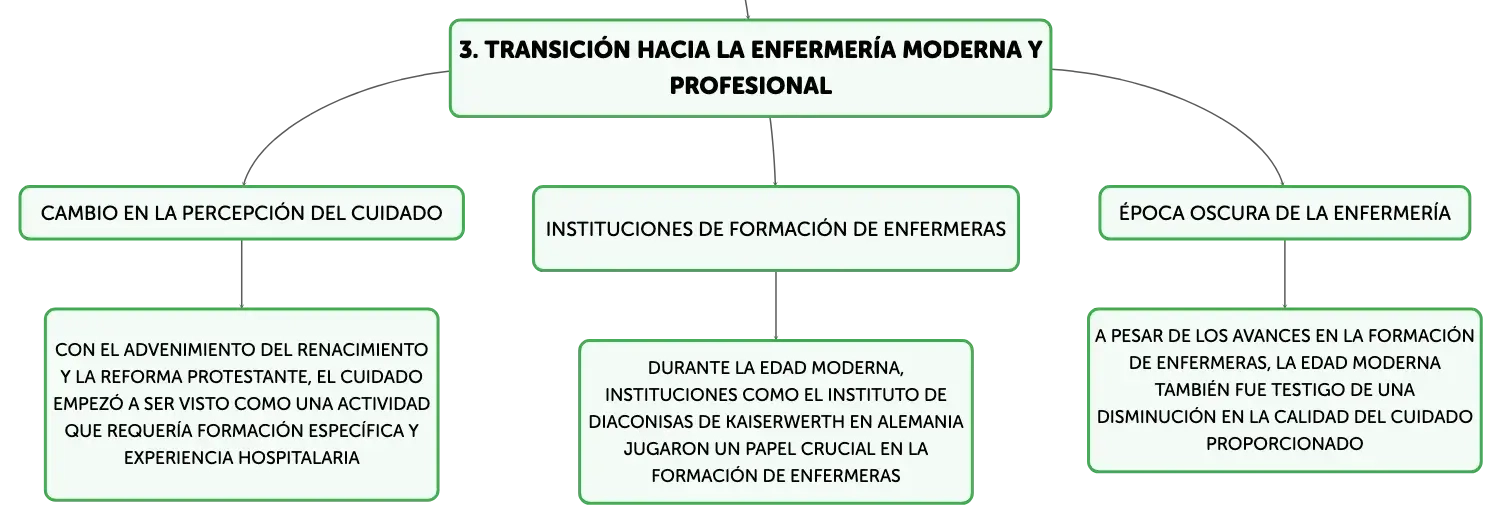 3. TRANSICIÓN HACIA LA ENFERMERÍA MODERNA Y PROFESIONAL

CAMBIO EN LA PERCEPCIÓN DEL CUIDADO

CON EL ADVENIMIENTO DEL RENACIMIENTO Y LA REFORMA PROTESTANTE, EL CUIDADO EMPEZÓ A SER VISTO COMO UNA ACTIVIDAD QUE REQUERÍA FORMACIÓN ESPECÍFICA Y EXPERIENCIA HOSPITALARIA

INSTITUCIONES DE FORMACIÓN DE ENFERMERAS

DURANTE LA EDAD MODERNA, INSTITUCIONES COMO EL INSTITUTO DE DIACONISAS DE KAISERWERTH EN ALEMANIA JUGARON UN PAPEL CRUCIAL EN LA FORMACIÓN DE ENFERMERAS

ÉPOCA OSCURA DE LA ENFERMERÍA

A PESAR DE LOS AVANCES EN LA FORMACIÓN DE ENFERMERAS, LA EDAD MODERNA TAMBIÉN FUE TESTIGO DE UNA DISMINUCIÓN EN LA CALIDAD DEL CUIDADO PROPORCIONADO